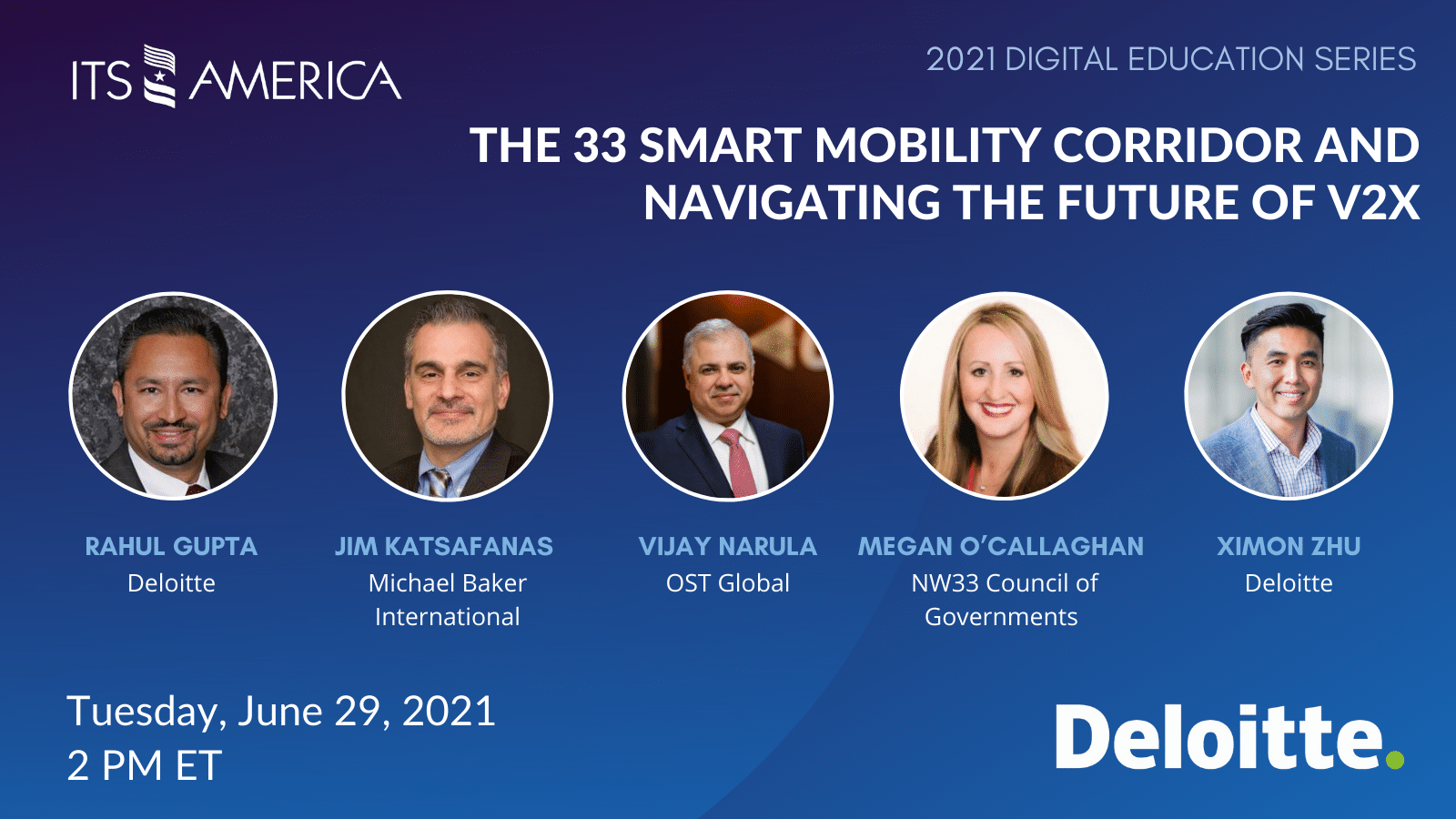 ITS AMERICA

2021 DIGITAL EDUCATION SERIES

THE 33 SMART MOBILITY CORRIDOR AND NAVIGATING THE FUTURE OF V2X

RAHUL GUPTA
Deloitte

JIM KATSAFANAS
Michael Baker International

VIJAY NARULA
OST Global

MEGAN O'CALLAGHAN
NW33 Council of Governments

XIMON ZHU
Deloitte

Tuesday, June 29, 2021
2 PM ET

Deloitte.